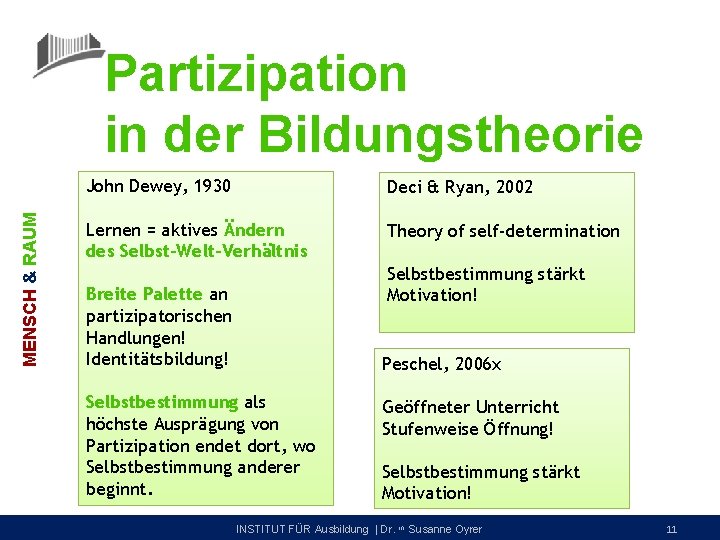 MENSCH & RAUM

Partizipation
in der Bildungstheorie

John Dewey, 1930

Lernen = aktives Ändern des Selbst-Welt-Verhältnis

Breite Palette an partizipatorischen Handlungen! Identitätsbildung!

Selbstbestimmung als höchste Ausprägung von Partizipation endet dort, wo Selbstbestimmung anderer beginnt.

Deci & Ryan, 2002

Theory of self-determination

Selbstbestimmung stärkt Motivation!

Peschel, 2006x

Geöffneter Unterricht Stufenweise Öffnung!

Selbstbestimmung stärkt Motivation!

INSTITUT FÜR Ausbildung | Dr. in Susanne Oyrer

11